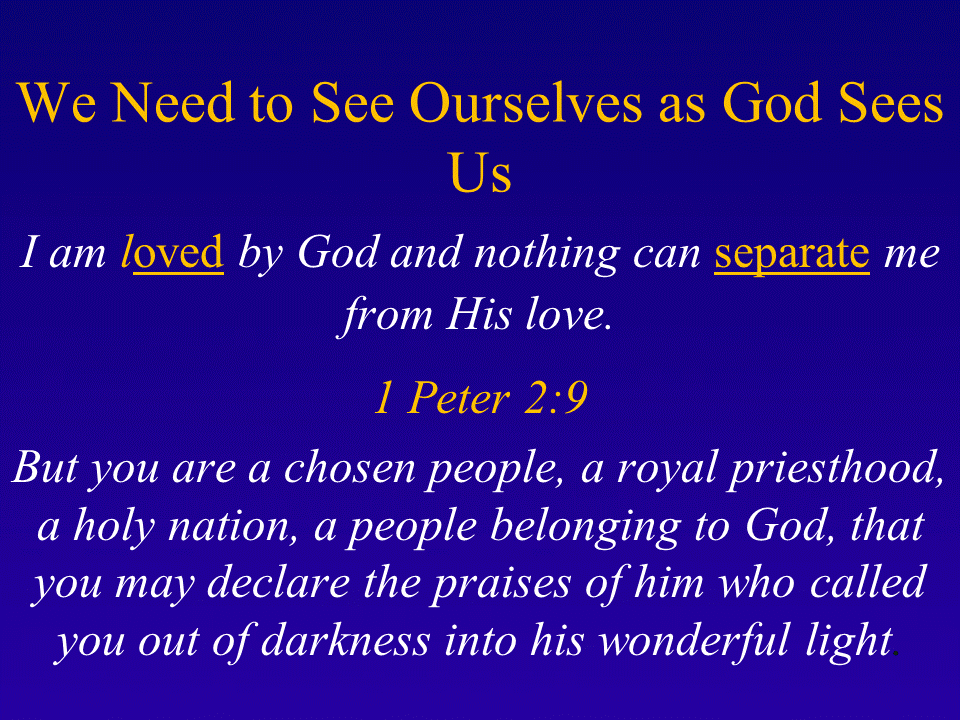 We Need to See Ourselves as God Sees Us

I am loved by God and nothing can separate me from His love.

1 Peter 2:9

But you are a chosen people, a royal priesthood, a holy nation, a people belonging to God, that you may declare the praises of him who called you out of darkness into his wonderful light.